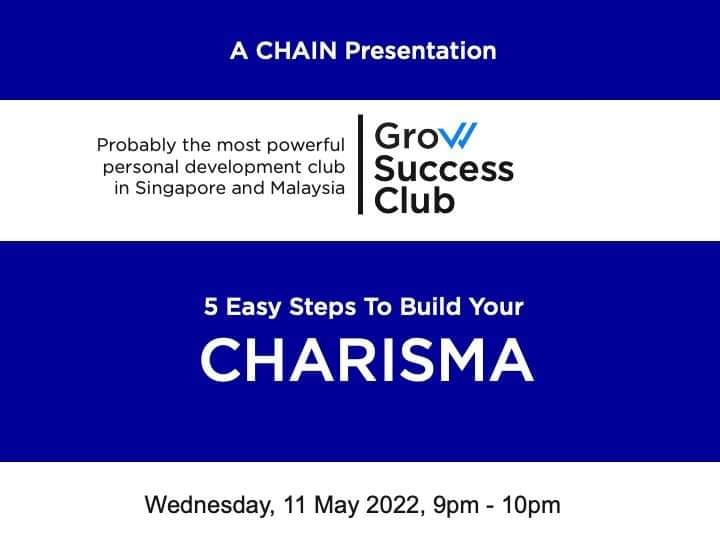 A CHAIN Presentation

Probably the most powerful personal development club in Singapore and Malaysia

Grow Success Club

5 Easy Steps To Build Your

CHARISMA

Wednesday, 11 May 2022, 9pm - 10pm